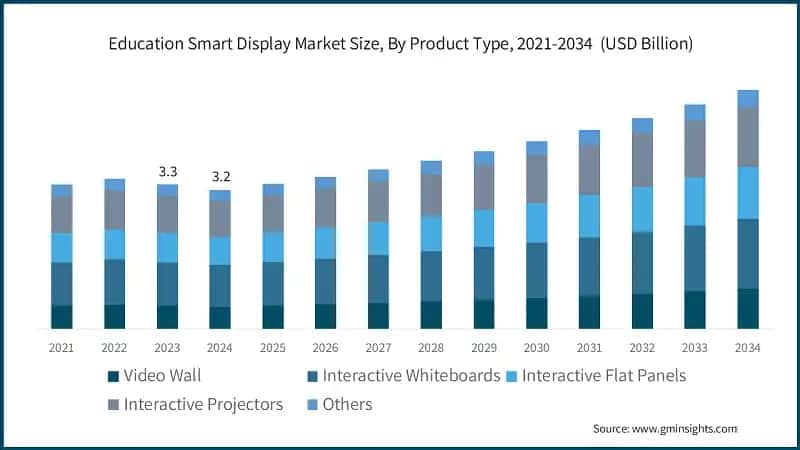 Education Smart Display Market Size, By Product Type, 2021-2034 (USD Billion)

3.3
3.2

2021 2022 2023 2024 2025 2026 2027 2028 2029 2030 2031 2032 2033 2034

Video Wall
Interactive Whiteboards
Interactive Flat Panels
Interactive Projectors
Others

Source: www.gminsights.com